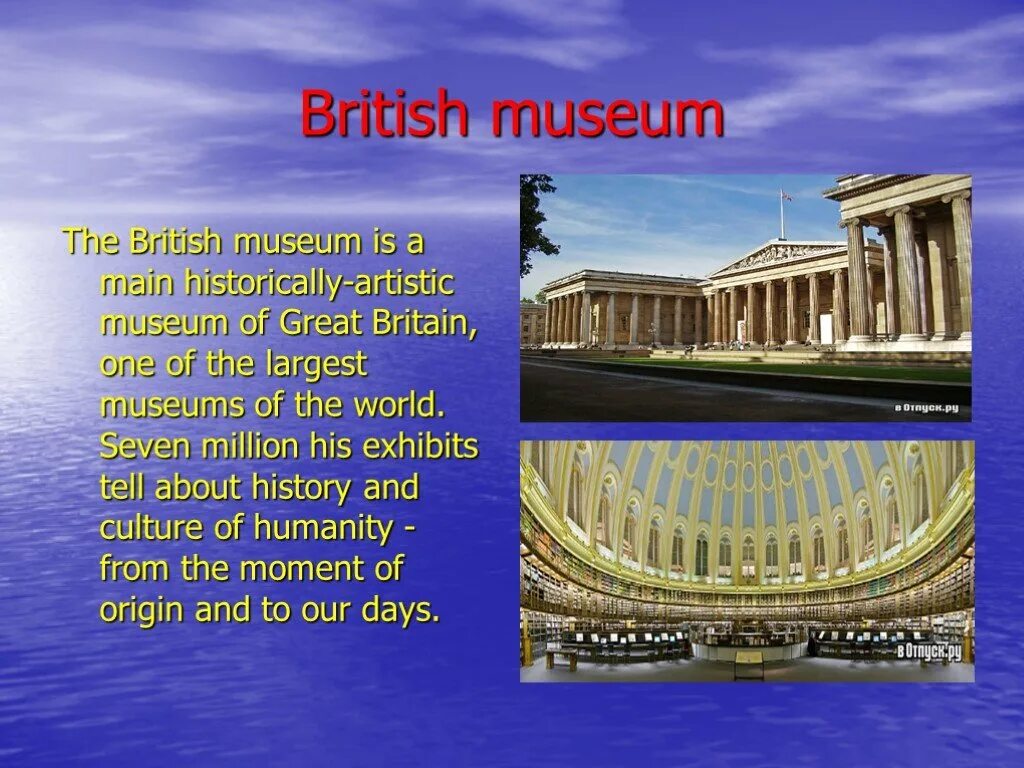 British museum

The British museum is a main historically-artistic museum of Great Britain, one of the largest museums of the world. Seven million his exhibits tell about history and culture of humanity - from the moment of origin and to our days.

в Отпуск.ру

в Отпуск.ру